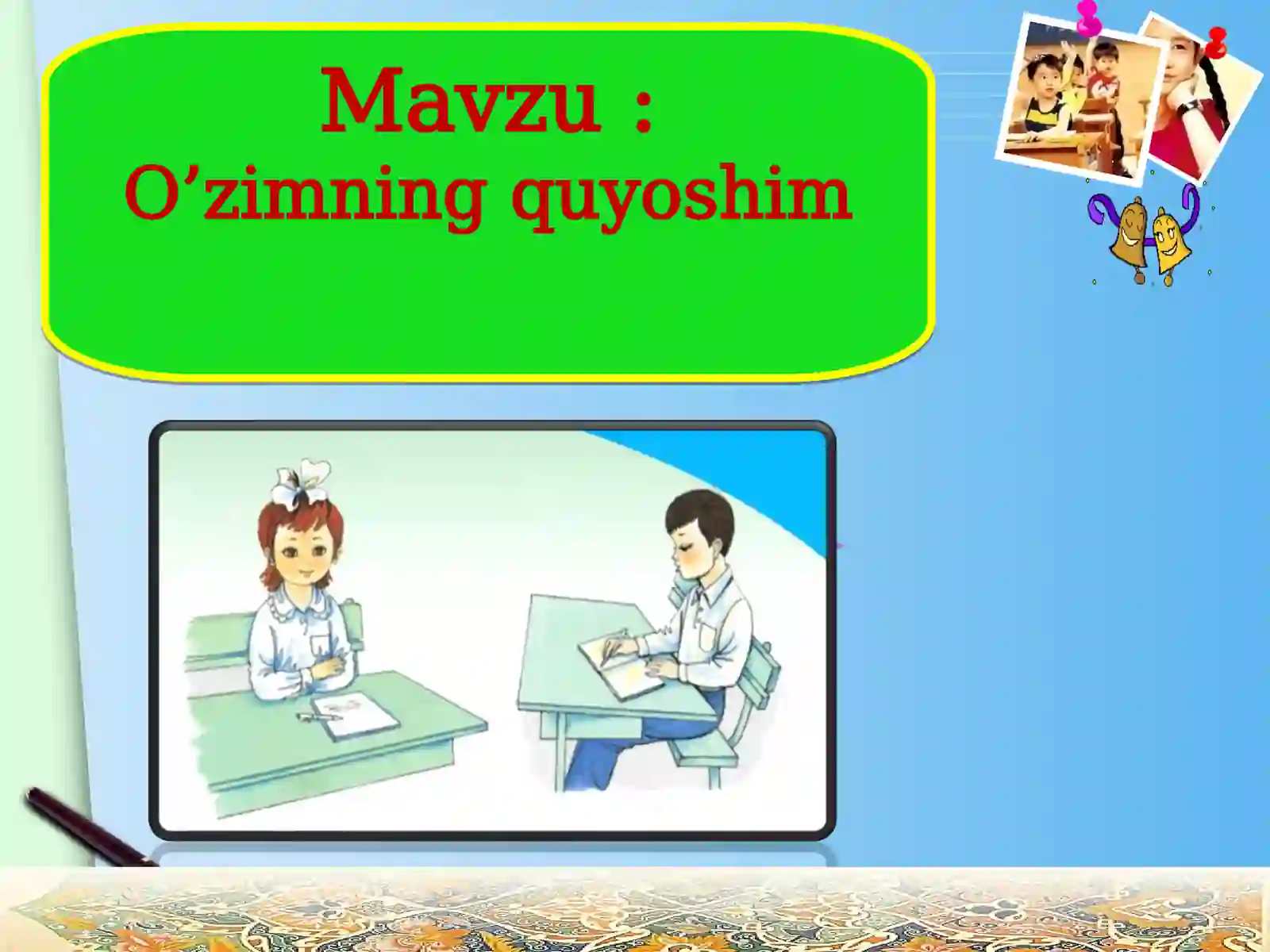 Mavzu :
O’zimning quyoshim